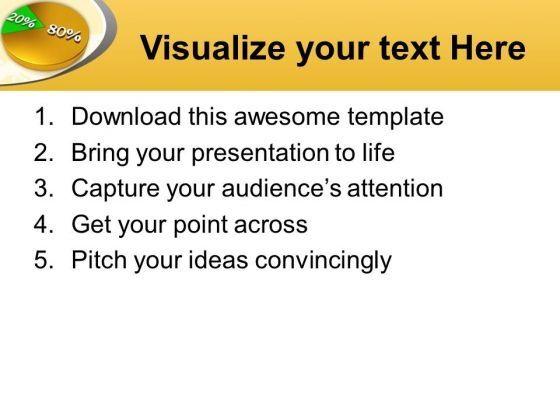 20%
80%

Visualize your text Here

1. Download this awesome template
2. Bring your presentation to life
3. Capture your audience's attention
4. Get your point across
5. Pitch your ideas convincingly